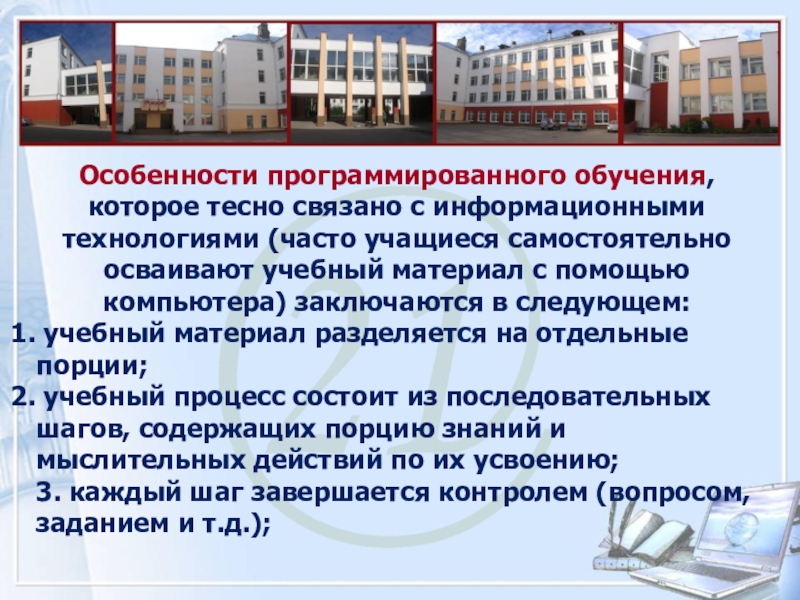 Особенности программированного обучения, которое тесно связано с информационными технологиями (часто учащиеся самостоятельно осваивают учебный материал с помощью компьютера) заключаются в следующем:

1. учебный материал разделяется на отдельные порции;
2. учебный процесс состоит из последовательных шагов, содержащих порцию знаний и мыслительных действий по их усвоению;
3. каждый шаг завершается контролем (вопросом, заданием и т.д.);